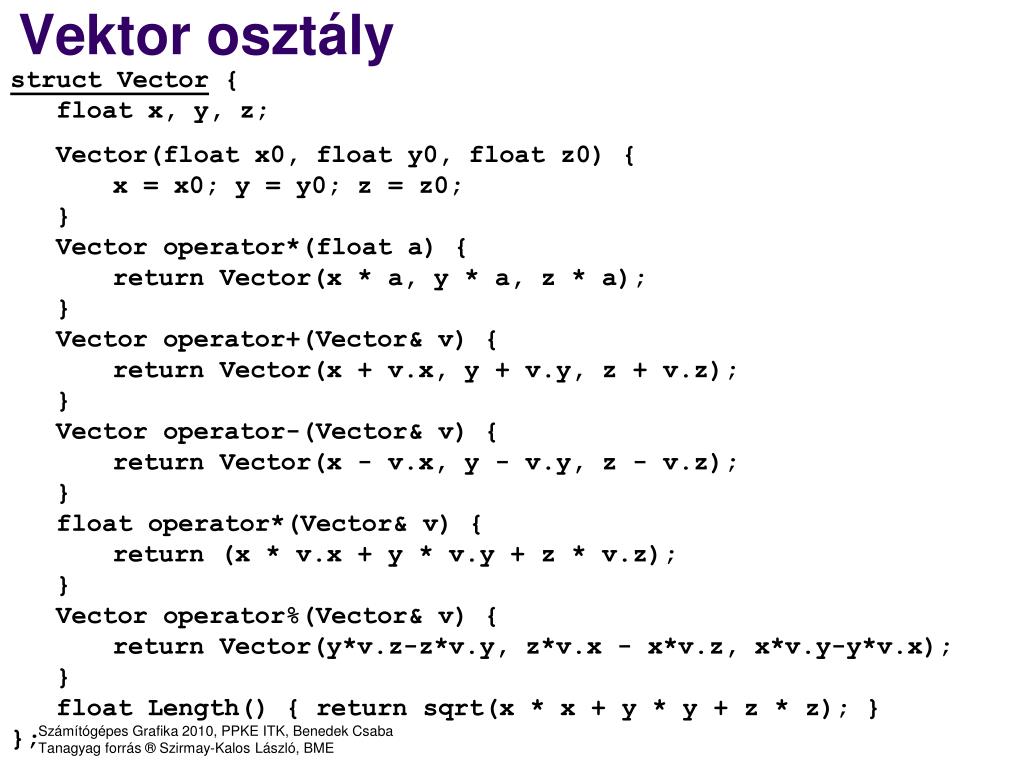 Vektor osztály

struct Vector {
float x, y, z;

Vector(float x0, float y0, float z0) {
x = x0; y = y0; z = z0;
}
Vector operator*(float a) {
return Vector(x * a, y * a, z * a);
}
Vector operator+(Vector& v) {
return Vector(x + v.x, y + v.y, z + v.z);
}
Vector operator-(Vector& v) {
return Vector(x - v.x, y - v.y, z - v.z);
}
float operator*(Vector& v) {
return (x * v.x + y * v.y + z * v.z);
}
Vector operator%(Vector& v) {
return Vector(y*v.z-z*v.y, z*v.x - x*v.z, x*v.y-y*v.x);
}
float Length() { return sqrt(x * x + y * y + z * z); }
};

Számítógépes Grafika 2010, PPKE ITK, Benedek Csaba
Tanagyag forrás ® Szirmay-Kalos László, BME